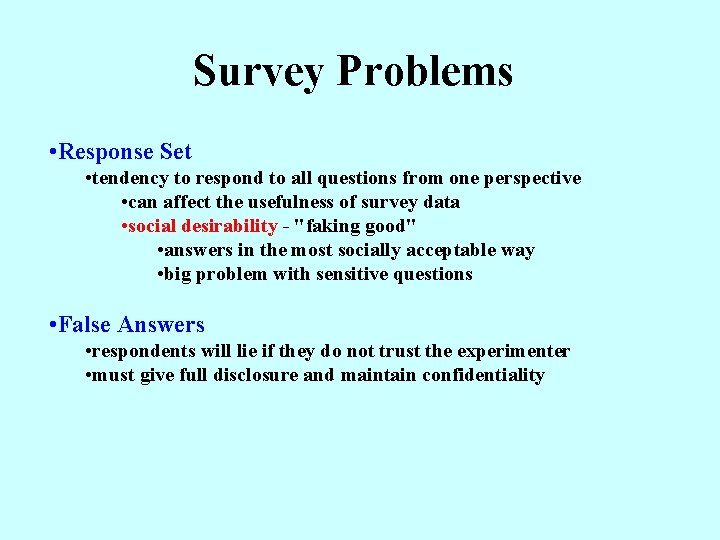 Survey Problems

•Response Set
•tendency to respond to all questions from one perspective
•can affect the usefulness of survey data
•social desirability - "faking good"
•answers in the most socially acceptable way
•big problem with sensitive questions

•False Answers
•respondents will lie if they do not trust the experimenter
•must give full disclosure and maintain confidentiality